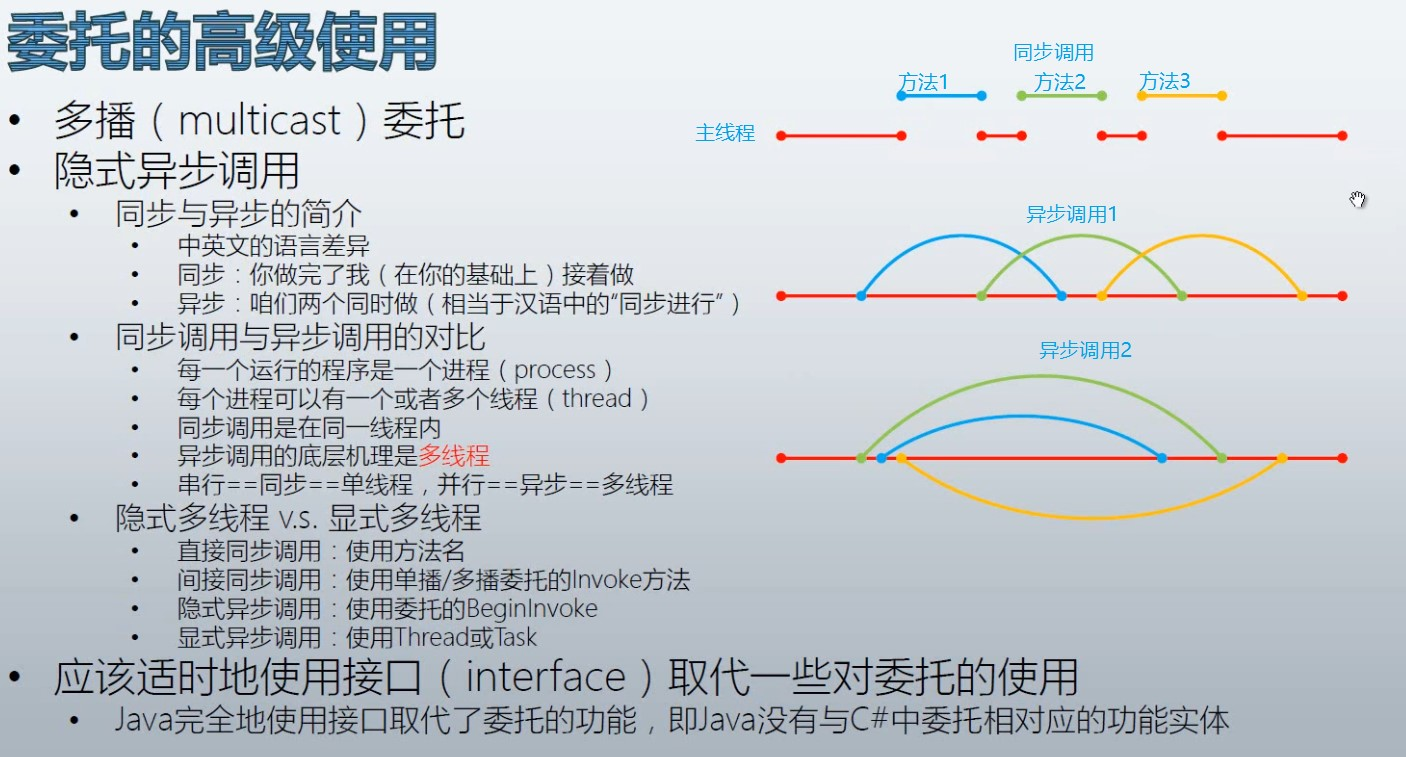 委托的高级使用

• 多播（multicast）委托
• 隐式异步调用
  • 同步与异步的简介
    • 中英文的语言差异
    • 同步：你做完了我（在你的基础上）接着做
    • 异步：咱们两个同时做（相当于汉语中的“同步进行”）
  • 同步调用与异步调用的对比
    • 每一个运行的程序是一个进程（process）
    • 每个进程可以有一个或者多个线程（thread）
    • 同步调用是在同一线程内
    • 异步调用的底层机理是多线程
    • 串行==同步==单线程，并行==异步==多线程
  • 隐式多线程 v.s. 显式多线程
    • 直接同步调用：使用方法名
    • 间接同步调用：使用单播/多播委托的Invoke方法
    • 隐式异步调用：使用委托的BeginInvoke
    • 显式异步调用：使用Thread或Task
• 应该适时地使用接口（interface）取代一些对委托的使用
  • Java完全地使用接口取代了委托的功能，即Java没有与C#中委托相对应的功能实体

同步调用
方法1 方法2 方法3
主线程

异步调用1

异步调用2